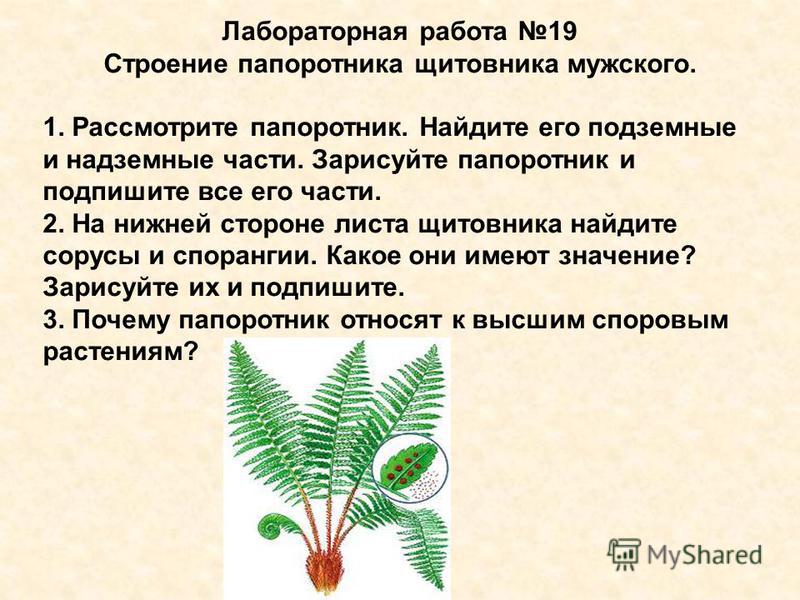 Лабораторная работа №19
Строение папоротника щитовника мужского.

1. Рассмотрите папоротник. Найдите его подземные и надземные части. Зарисуйте папоротник и подпишите все его части.
2. На нижней стороне листа щитовника найдите сорусы и спорангии. Какое они имеют значение? Зарисуйте их и подпишите.
3. Почему папоротник относят к высшим споровым растениям?

MyShared